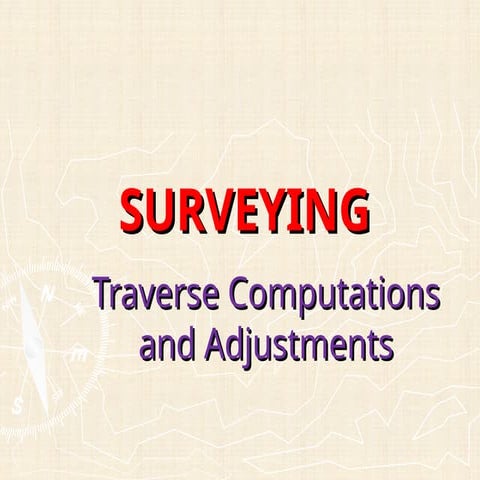 SURVEYING

Traverse Computations and Adjustments